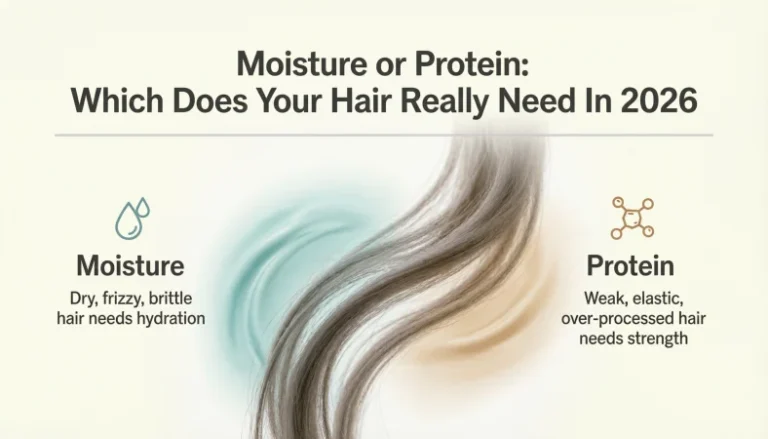 Moisture or Protein:
Which Does Your Hair Really Need In 2026

Moisture
Dry, frizzy, brittle hair needs hydration

Protein
Weak, elastic, over-processed hair needs strength